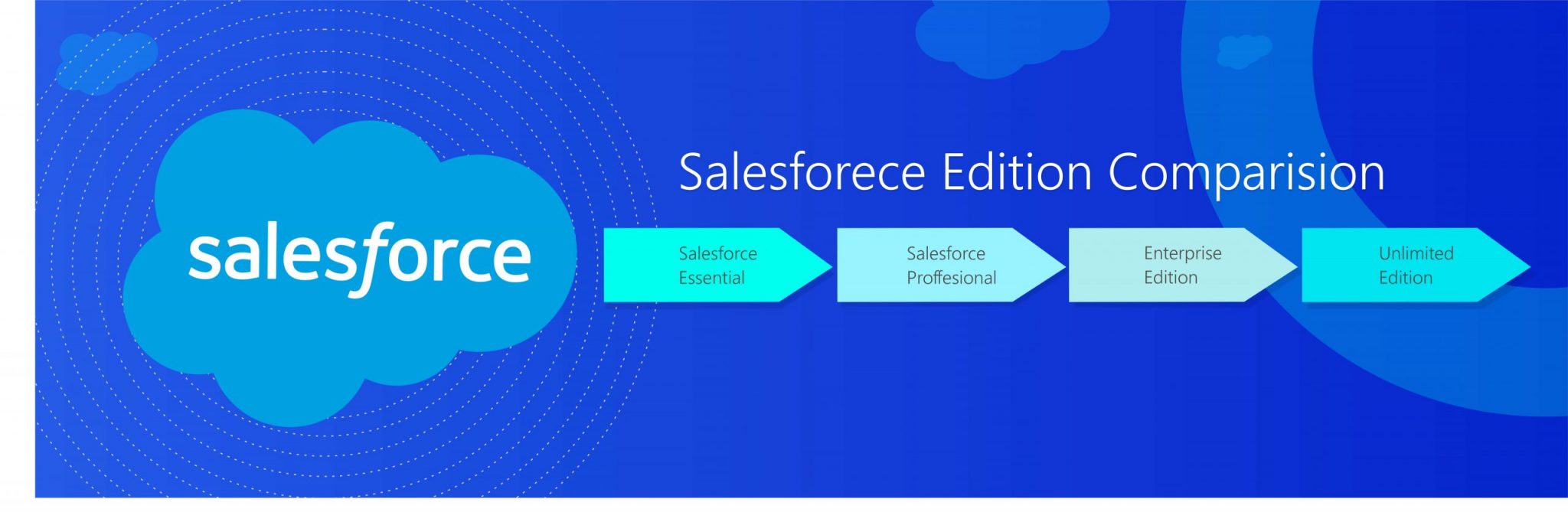 salesforce

Salesforece Edition Comparision

Salesforce Essential

Salesforce Proffesional

Enterprise Edition

Unlimited Edition